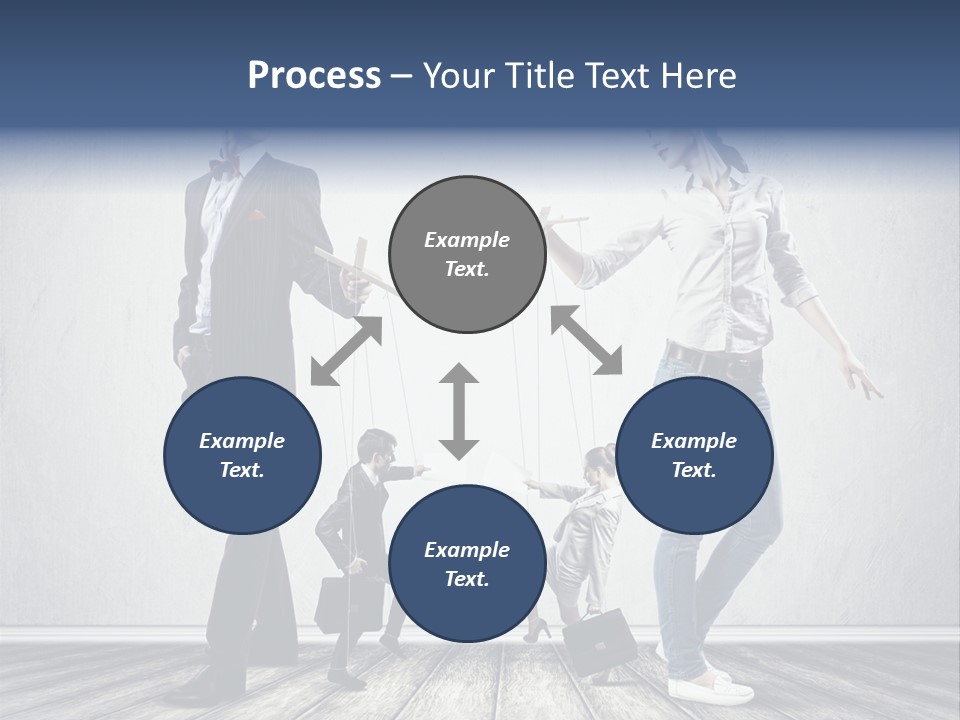 Process – Your Title Text Here

Example Text.

Example Text.

Example Text.

Example Text.